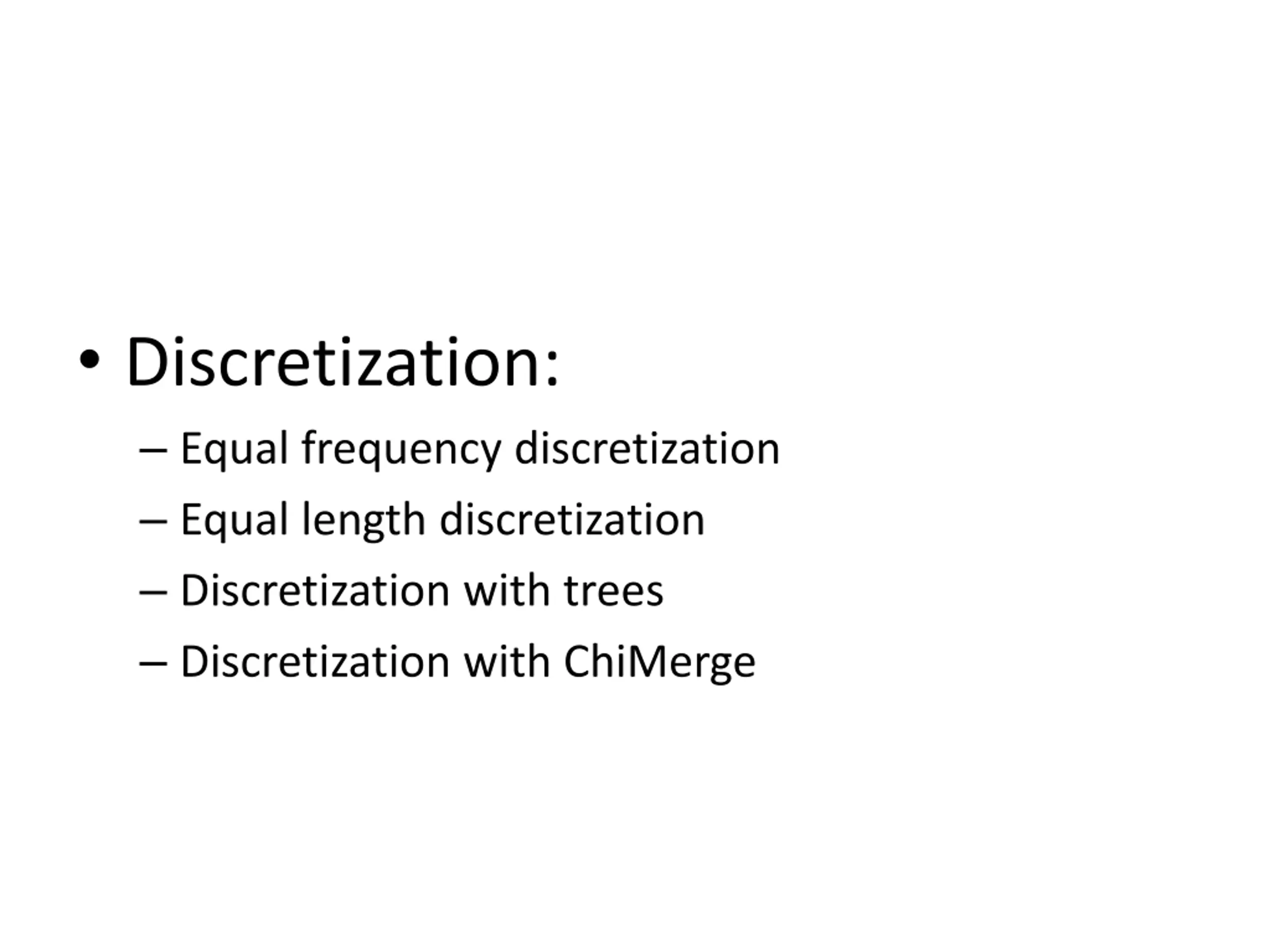 • Discretization:

– Equal frequency discretization

– Equal length discretization

– Discretization with trees

– Discretization with ChiMerge